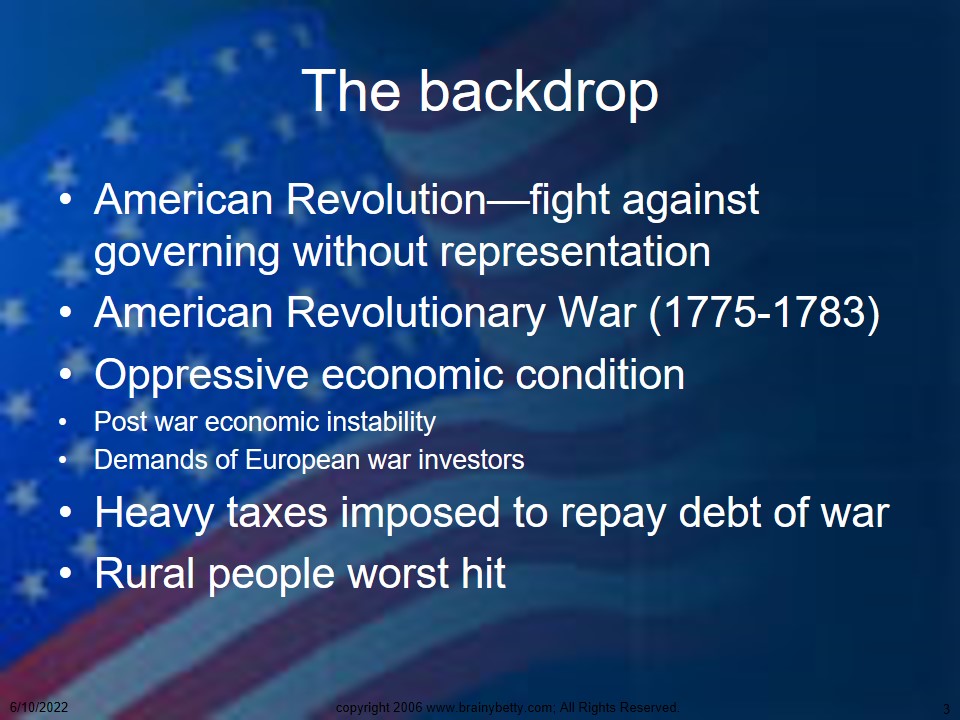 The backdrop

• American Revolution—fight against governing without representation
• American Revolutionary War (1775-1783)
• Oppressive economic condition
• Post war economic instability
• Demands of European war investors
• Heavy taxes imposed to repay debt of war
• Rural people worst hit

6/10/2022 copyright 2006 www.brainybetty.com; All Rights Reserved. 3